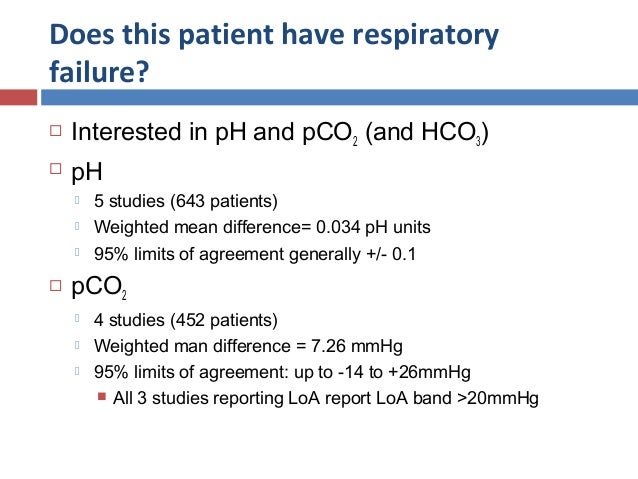 Does this patient have respiratory failure?

Interested in pH and $pCO_2$ (and $HCO_3$)

pH

5 studies (643 patients)

Weighted mean difference= 0.034 pH units

95% limits of agreement generally +/- 0.1

$pCO_2$

4 studies (452 patients)

Weighted man difference = 7.26 mmHg

95% limits of agreement: up to -14 to +26mmHg

All 3 studies reporting LoA report LoA band >20mmHg